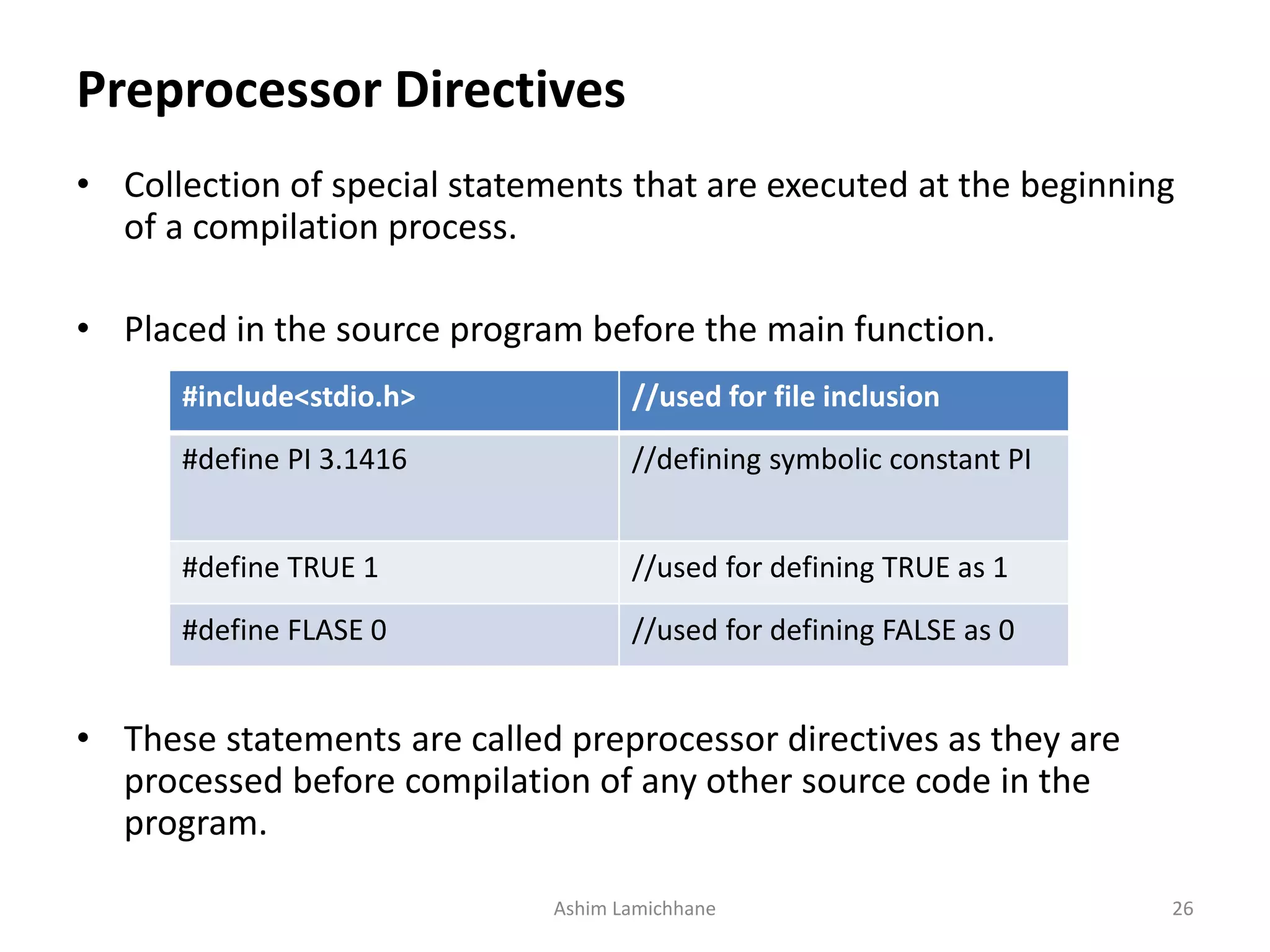 Preprocessor Directives

• Collection of special statements that are executed at the beginning of a compilation process.

• Placed in the source program before the main function.

| #include<stdio.h> | //used for file inclusion |
|---|---|
| #define PI 3.1416 | //defining symbolic constant PI |
| #define TRUE 1 | //used for defining TRUE as 1 |
| #define FLASE 0 | //used for defining FALSE as 0 |

• These statements are called preprocessor directives as they are processed before compilation of any other source code in the program.

Ashim Lamichhane

26